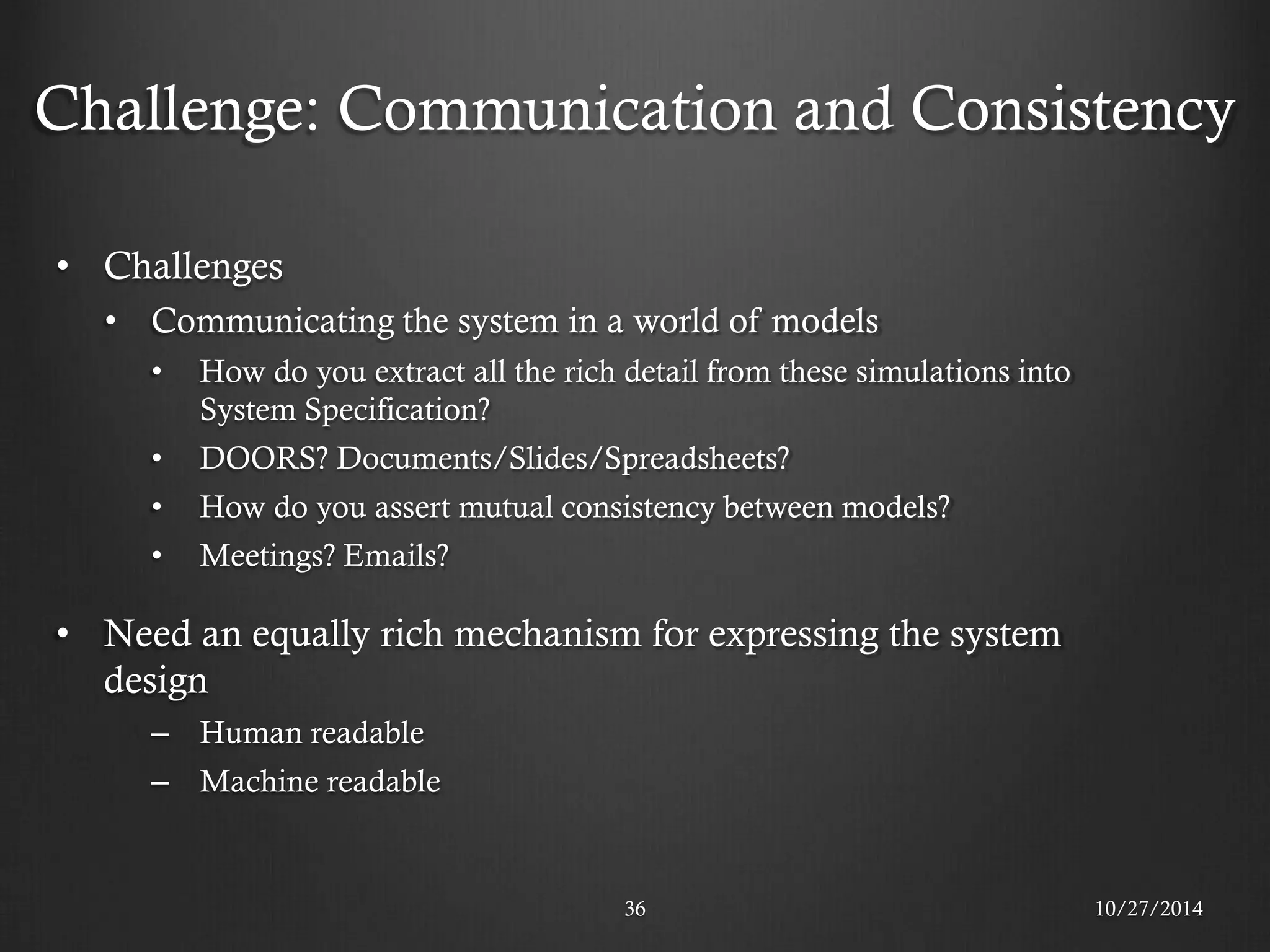 Challenge: Communication and Consistency

• Challenges
  • Communicating the system in a world of models
    • How do you extract all the rich detail from these simulations into System Specification?
    • DOORS? Documents/Slides/Spreadsheets?
    • How do you assert mutual consistency between models?
    • Meetings? Emails?

• Need an equally rich mechanism for expressing the system design
  – Human readable
  – Machine readable

36

10/27/2014